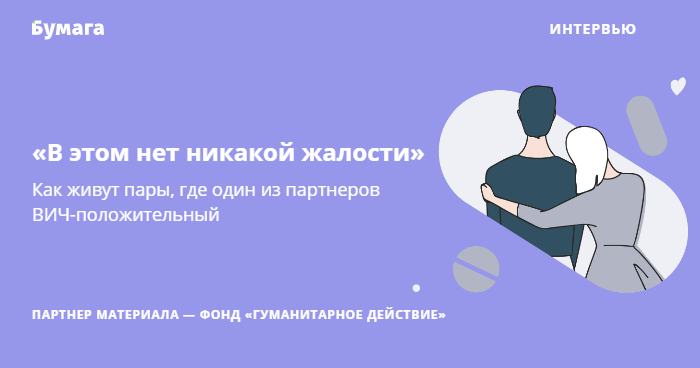 Бумага

ИНТЕРВЬЮ

«В этом нет никакой жалости»

Как живут пары, где один из партнеров ВИЧ-положительный

ПАРТНЕР МАТЕРИАЛА — ФОНД «ГУМАНИТАРНОЕ ДЕЙСТВИЕ»